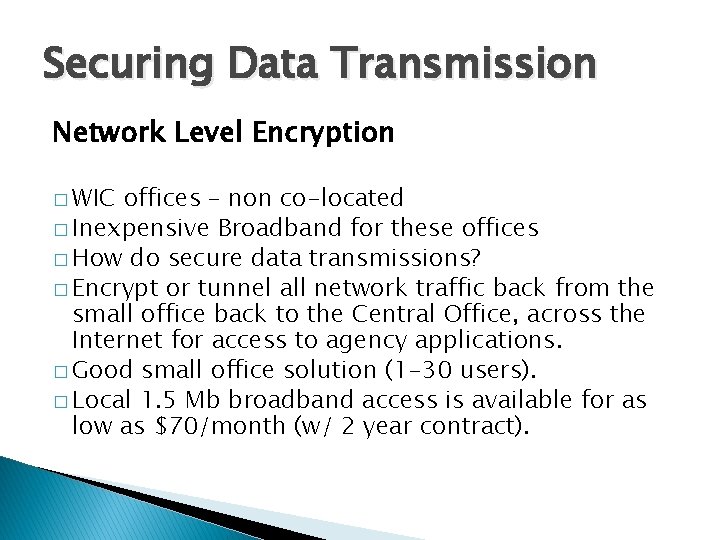 Securing Data Transmission

Network Level Encryption

□ WIC offices – non co-located
□ Inexpensive Broadband for these offices
□ How do secure data transmissions?
□ Encrypt or tunnel all network traffic back from the small office back to the Central Office, across the Internet for access to agency applications.
□ Good small office solution (1-30 users).
□ Local 1.5 Mb broadband access is available for as low as \$70/month (w/ 2 year contract).